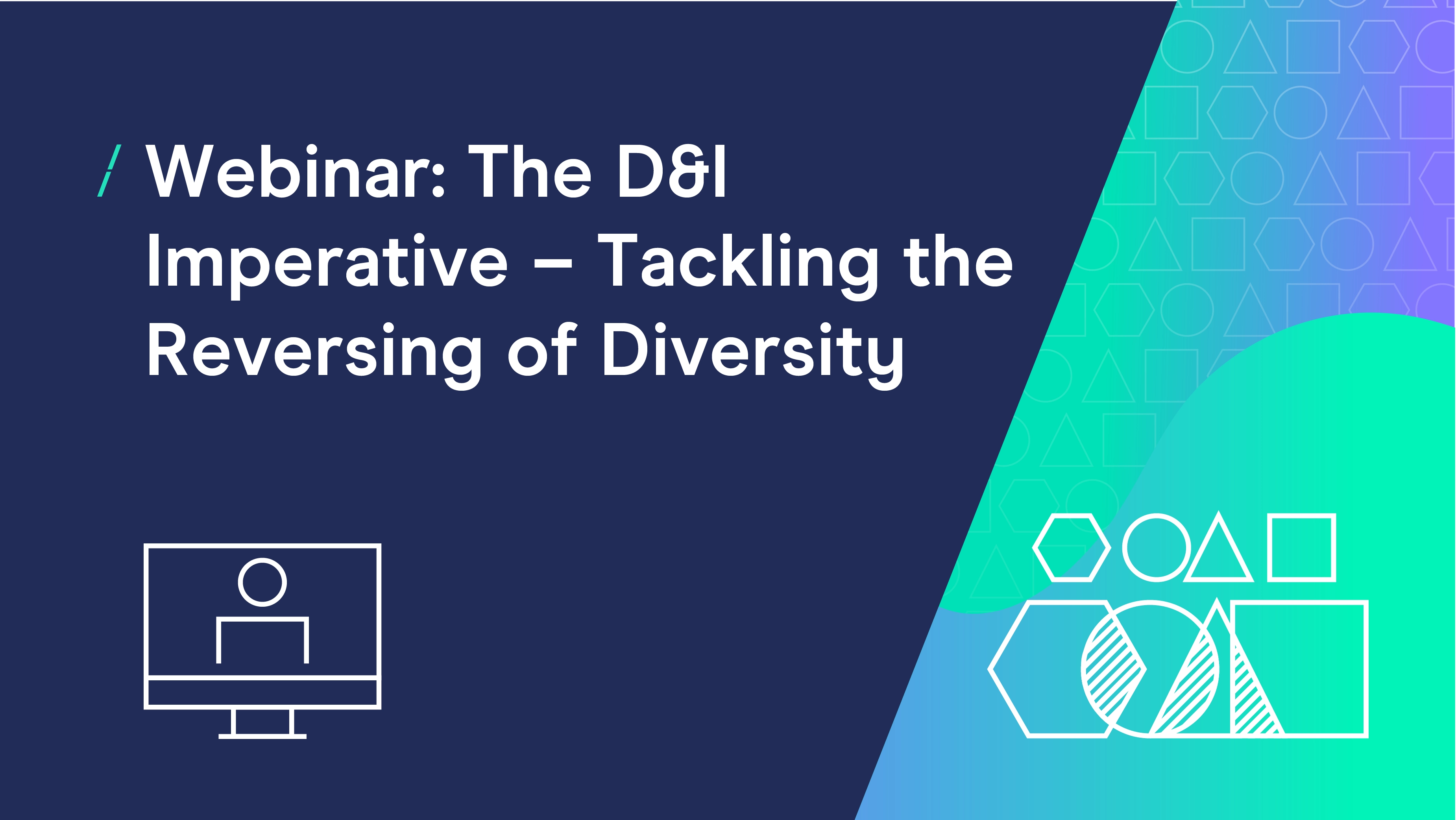 / Webinar: The D&I Imperative – Tackling the Reversing of Diversity